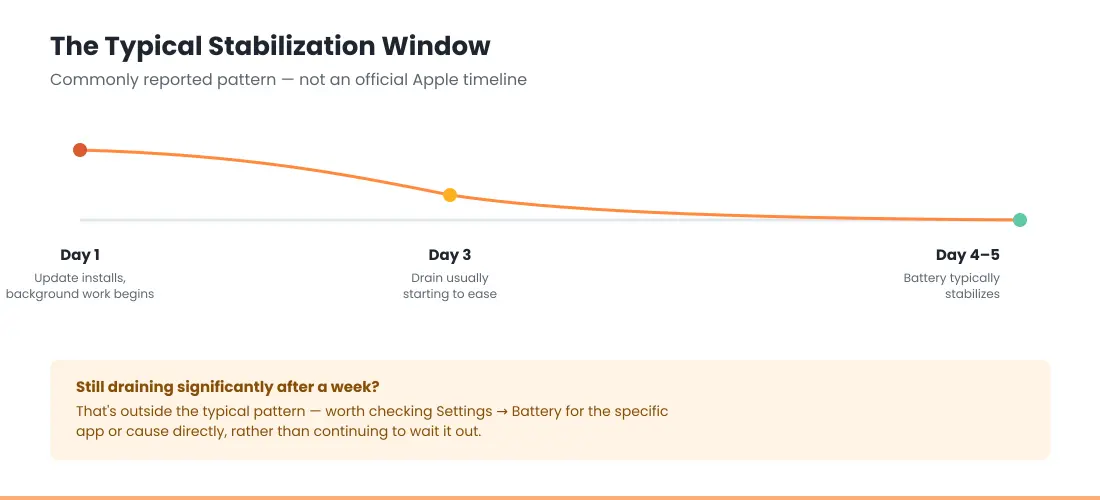 The Typical Stabilization Window

Commonly reported pattern — not an official Apple timeline

Day 1
Update installs, background work begins

Day 3
Drain usually starting to ease

Day 4–5
Battery typically stabilizes

Still draining significantly after a week?
That's outside the typical pattern — worth checking Settings → Battery for the specific app or cause directly, rather than continuing to wait it out.